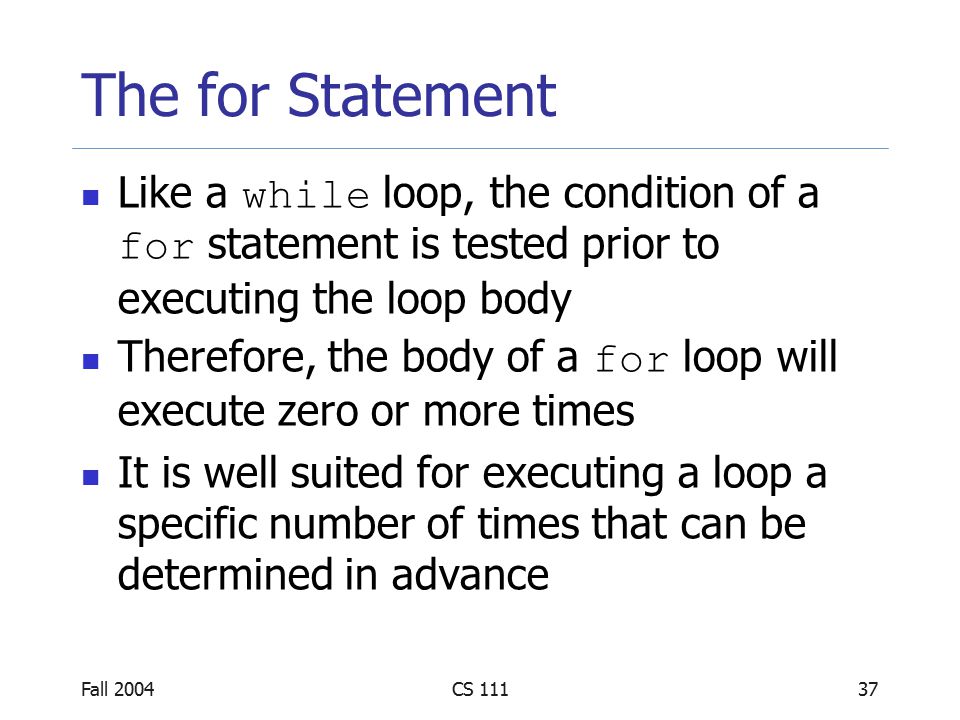 The for Statement

- Like a while loop, the condition of a for statement is tested prior to executing the loop body
- Therefore, the body of a for loop will execute zero or more times
- It is well suited for executing a loop a specific number of times that can be determined in advance

Fall 2004 CS 111 37